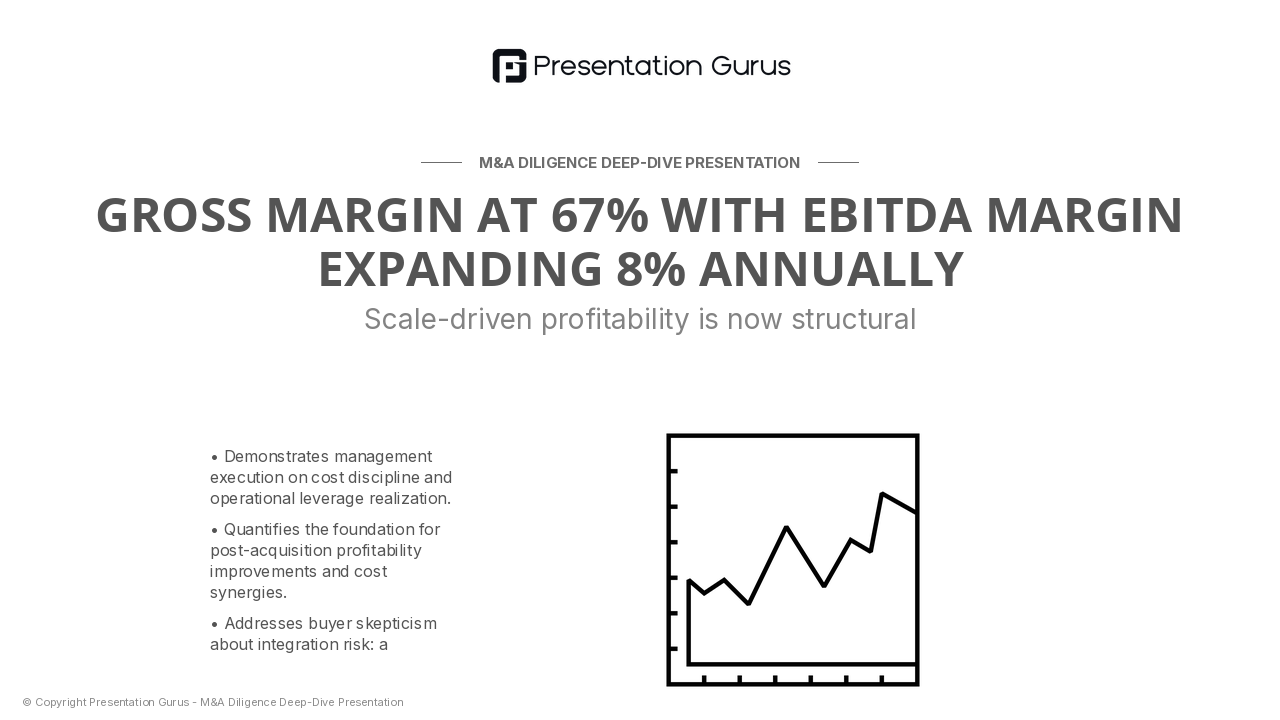 Presentation Gurus

M&A DILIGENCE DEEP-DIVE PRESENTATION

GROSS MARGIN AT 67% WITH EBITDA MARGIN EXPANDING 8% ANNUALLY

Scale-driven profitability is now structural

• Demonstrates management execution on cost discipline and operational leverage realization.

• Quantifies the foundation for post-acquisition profitability improvements and cost synergies.

• Addresses buyer skepticism about integration risk: a

© Copyright Presentation Gurus - M&A Diligence Deep-Dive Presentation